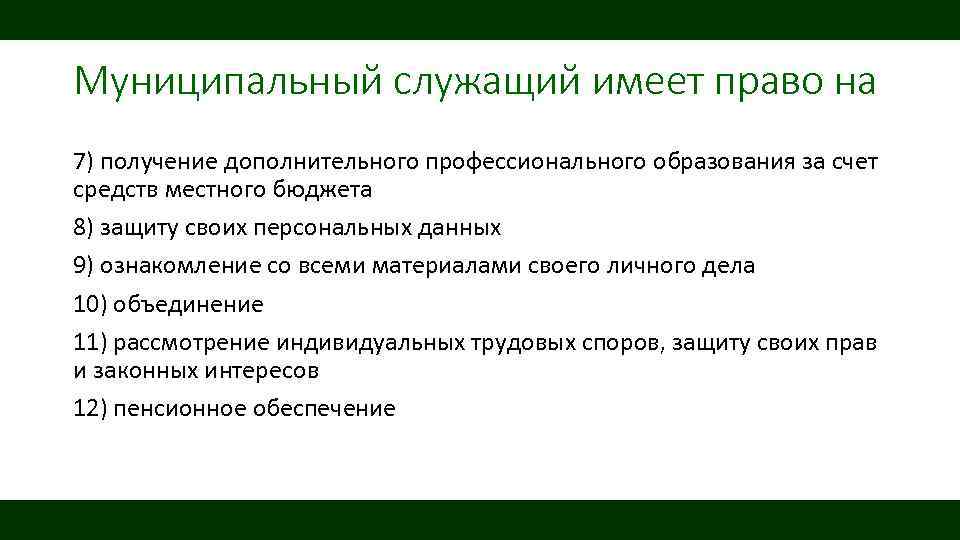 Муниципальный служащий имеет право на

7) получение дополнительного профессионального образования за счет средств местного бюджета

8) защиту своих персональных данных

9) ознакомление со всеми материалами своего личного дела

10) объединение

11) рассмотрение индивидуальных трудовых споров, защиту своих прав и законных интересов

12) пенсионное обеспечение